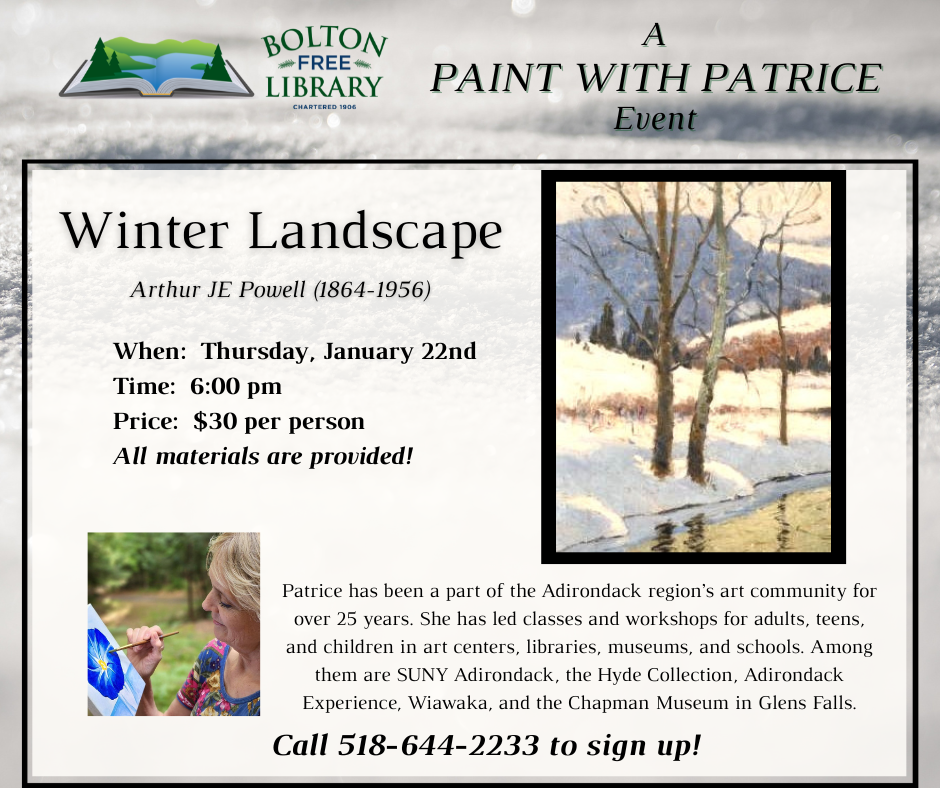 BOLTON FREE LIBRARY
CHARTERED 1906

A
PAINT WITH PATRICE
Event

Winter Landscape

Arthur JE Powell (1864-1956)

When: Thursday, January 22nd
Time: 6:00 pm
Price: $30 per person
All materials are provided!

Patrice has been a part of the Adirondack region's art community for over 25 years. She has led classes and workshops for adults, teens, and children in art centers, libraries, museums, and schools. Among them are SUNY Adirondack, the Hyde Collection, Adirondack Experience, Wiawaka, and the Chapman Museum in Glens Falls.

Call 518-644-2233 to sign up!